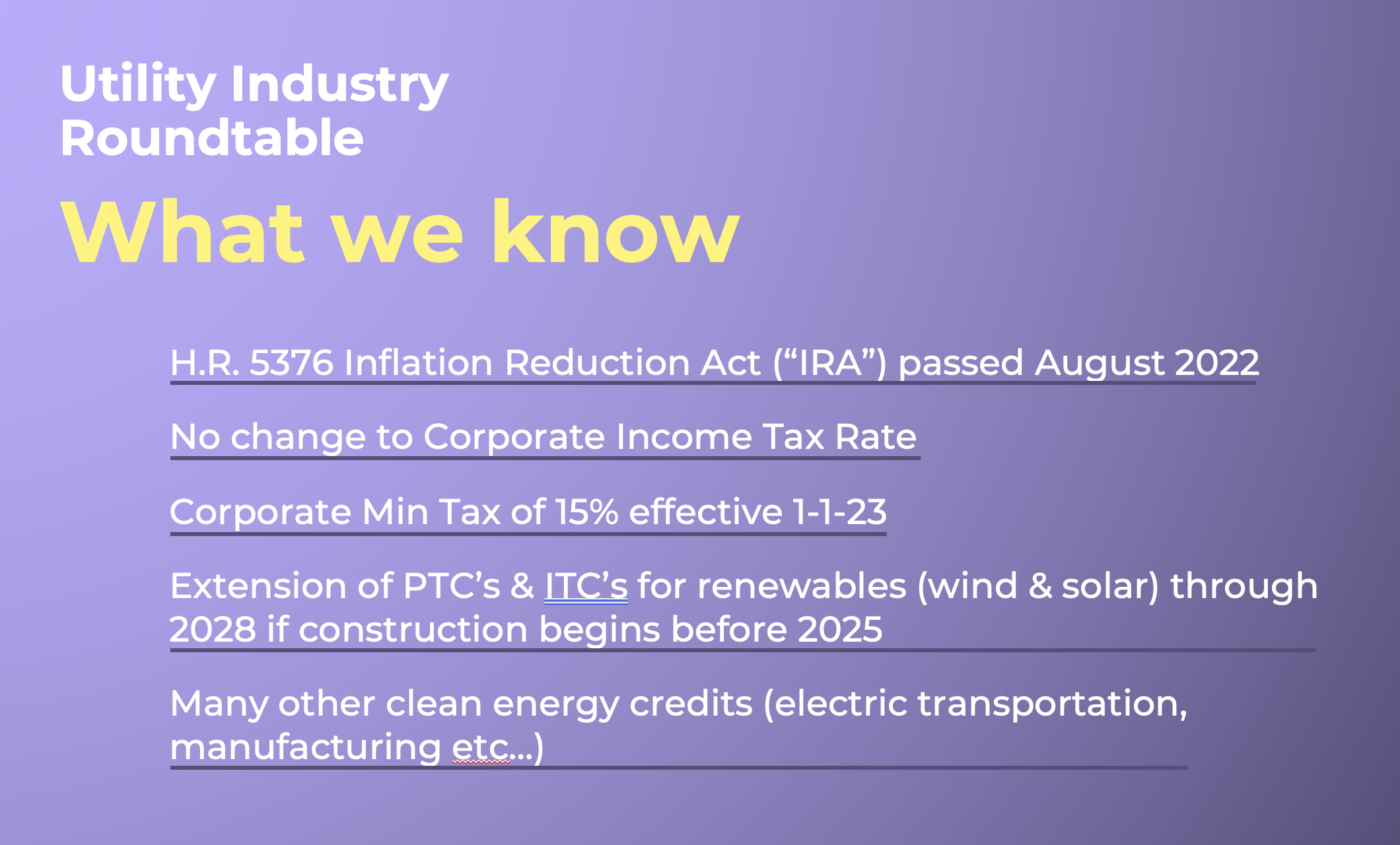 Utility Industry Roundtable

What we know

H.R. 5376 Inflation Reduction Act (“IRA”) passed August 2022

No change to Corporate Income Tax Rate

Corporate Min Tax of 15% effective 1-1-23

Extension of PTC’s & ITC’s for renewables (wind & solar) through 2028 if construction begins before 2025

Many other clean energy credits (electric transportation, manufacturing etc...)